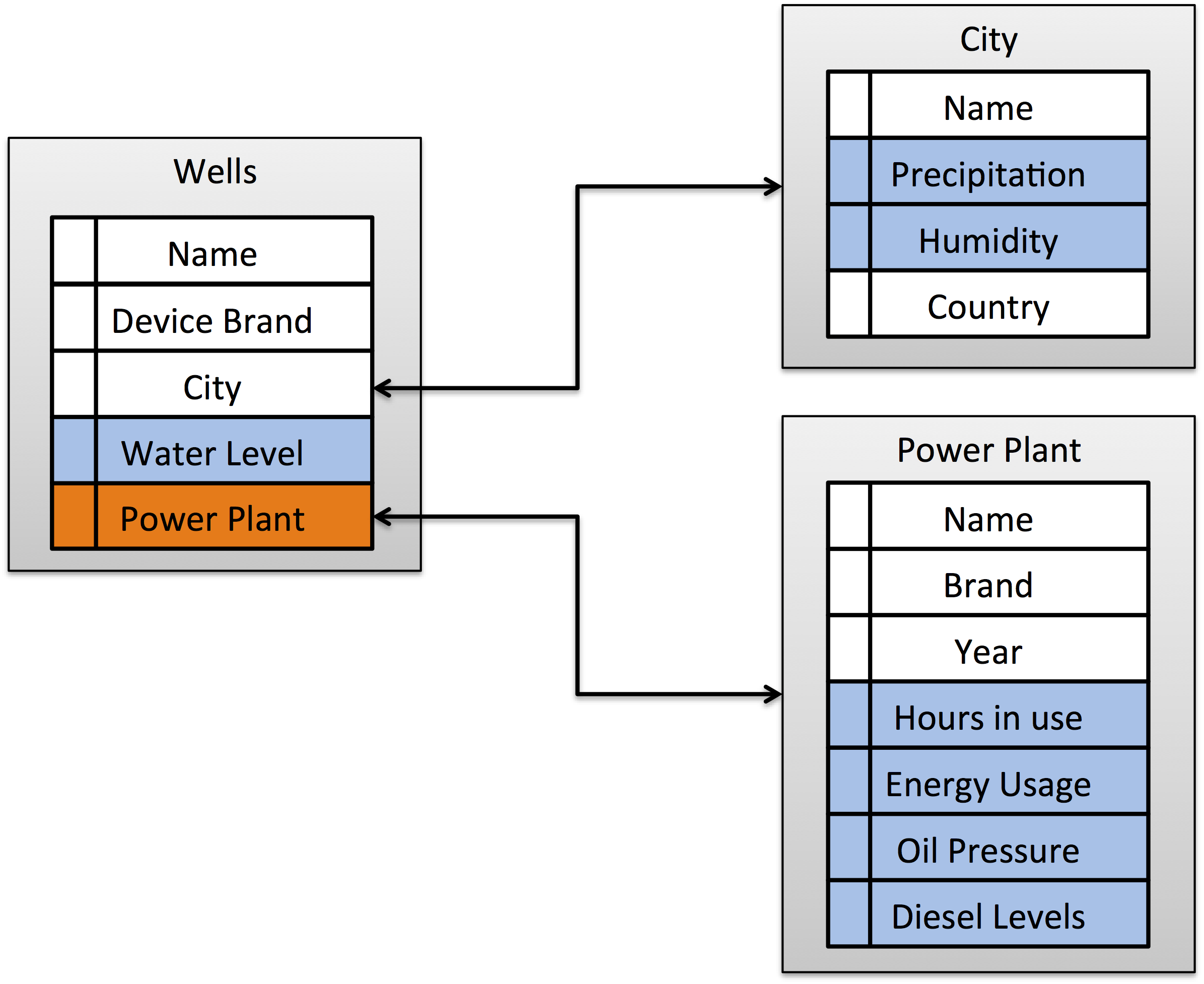 Wells

Name
Device Brand
City
Water Level
Power Plant

City

Name
Precipitation
Humidity
Country

Power Plant

Name
Brand
Year
Hours in use
Energy Usage
Oil Pressure
Diesel Levels